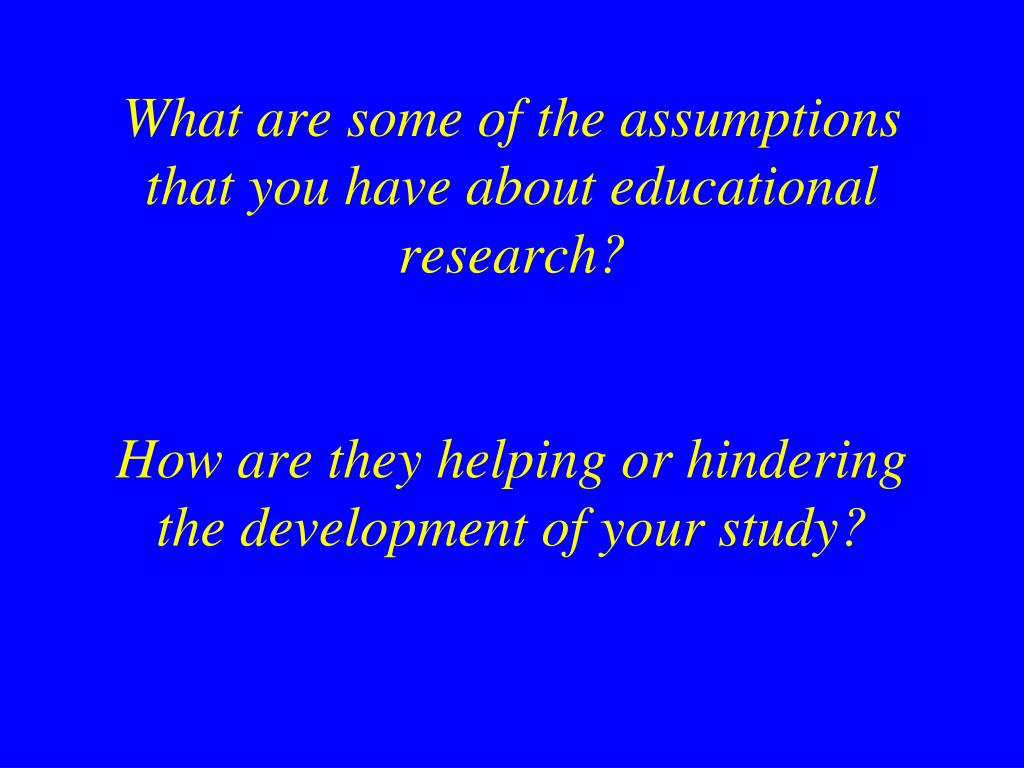 What are some of the assumptions that you have about educational research?

How are they helping or hindering the development of your study?